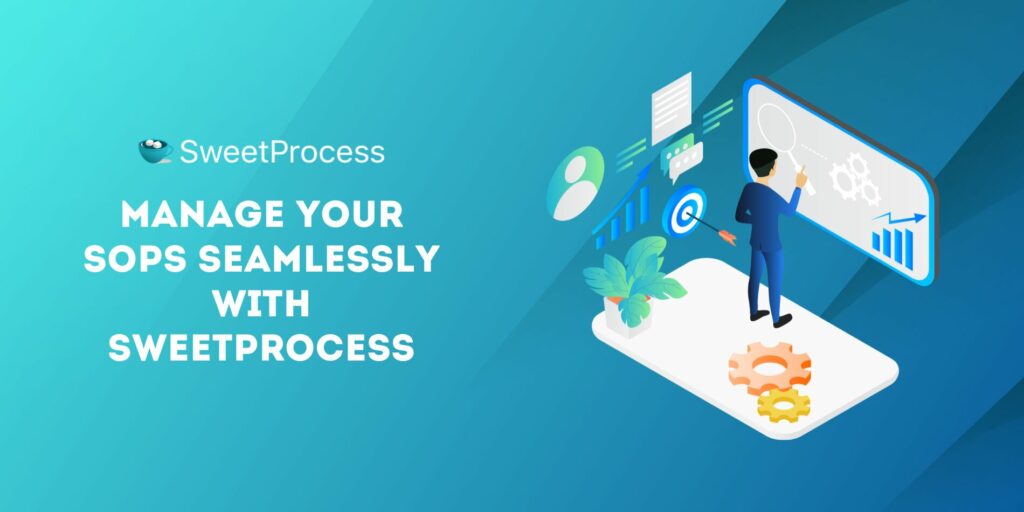 SweetProcess

MANAGE YOUR SOPS SEAMLESSLY WITH SWEETPROCESS